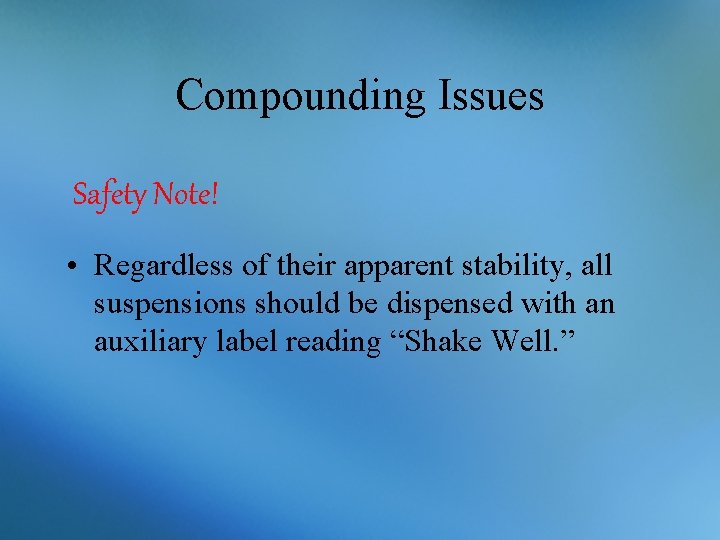 Compounding Issues

Safety Note!

• Regardless of their apparent stability, all suspensions should be dispensed with an auxiliary label reading “Shake Well.”